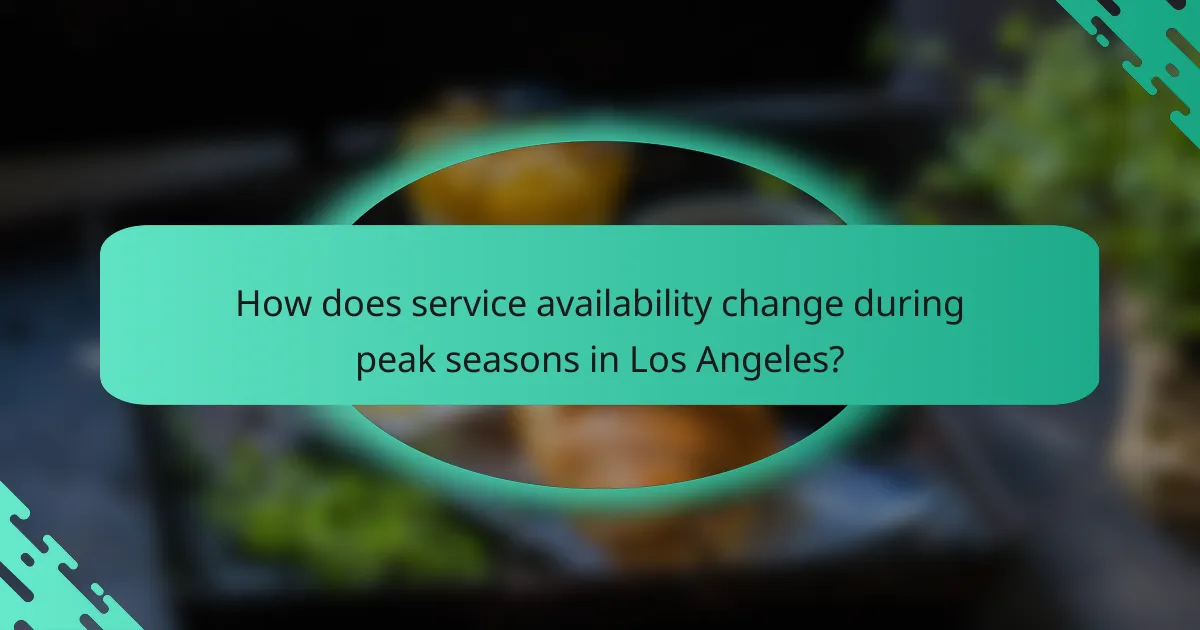 How does service availability change during peak seasons in Los Angeles?